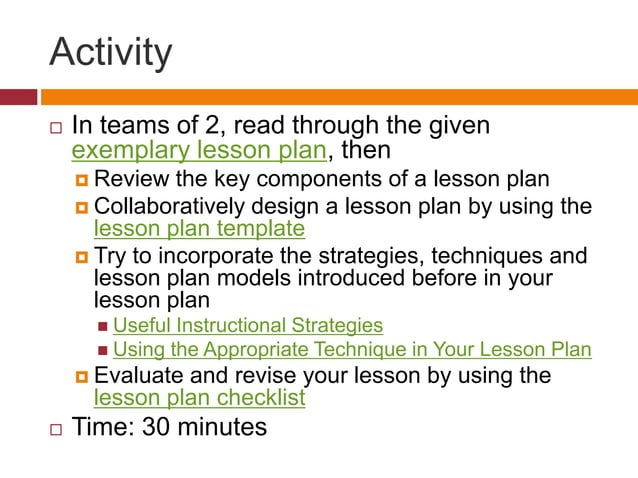 Activity

In teams of 2, read through the given exemplary lesson plan, then

Review the key components of a lesson plan

Collaboratively design a lesson plan by using the lesson plan template

Try to incorporate the strategies, techniques and lesson plan models introduced before in your lesson plan

Useful Instructional Strategies

Using the Appropriate Technique in Your Lesson Plan

Evaluate and revise your lesson by using the lesson plan checklist

Time: 30 minutes